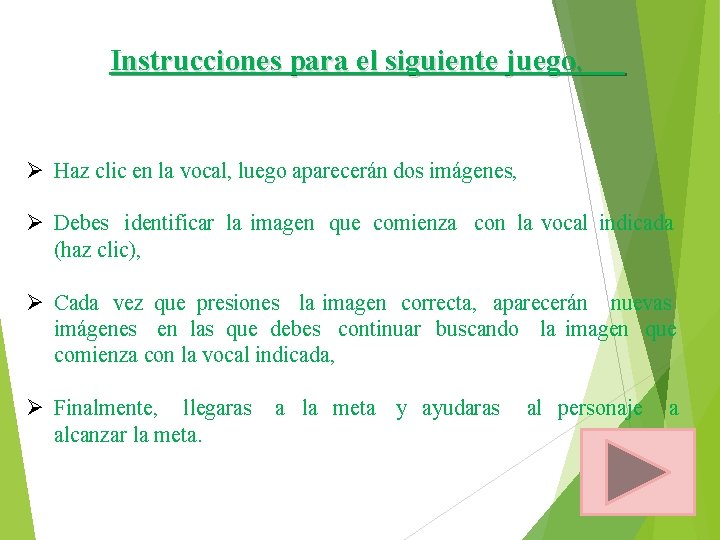 Instrucciones para el siguiente juego.

➢ Haz clic en la vocal, luego aparecerán dos imágenes,

➢ Debes identificar la imagen que comienza con la vocal indicada (haz clic),

➢ Cada vez que presiones la imagen correcta, aparecerán nuevas imágenes en las que debes continuar buscando la imagen que comienza con la vocal indicada,

➢ Finalmente, llegaras a la meta y ayudaras al personaje a alcanzar la meta.